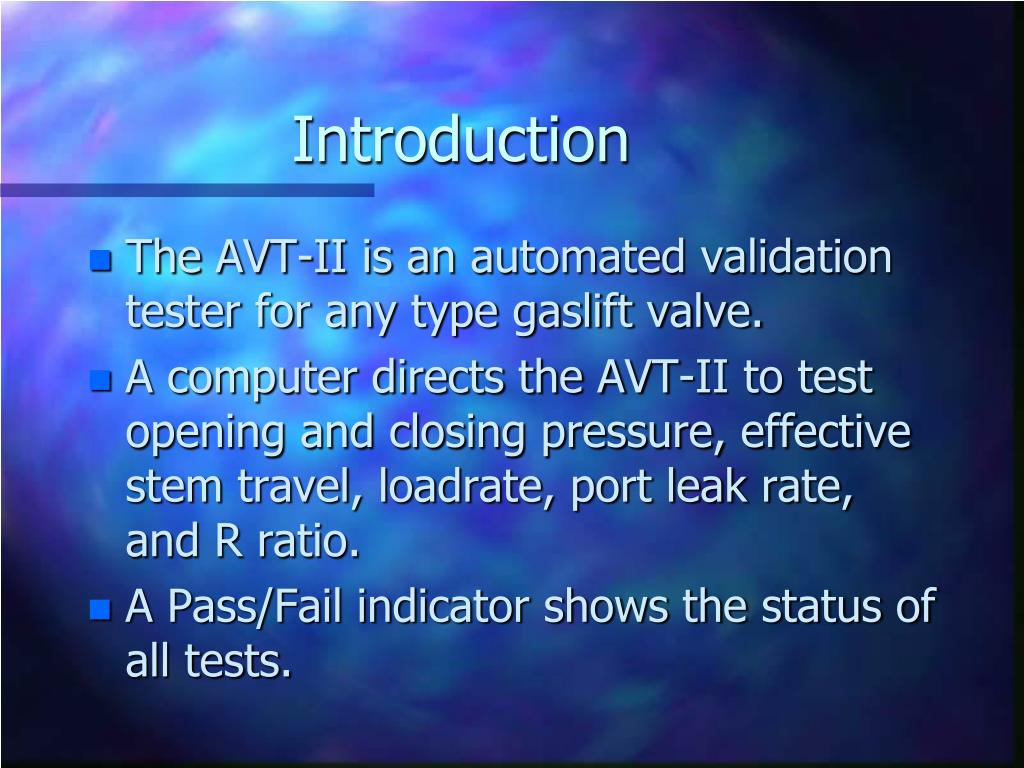 Introduction

- The AVT-II is an automated validation tester for any type gaslift valve.
- A computer directs the AVT-II to test opening and closing pressure, effective stem travel, loadrate, port leak rate, and R ratio.
- A Pass/Fail indicator shows the status of all tests.